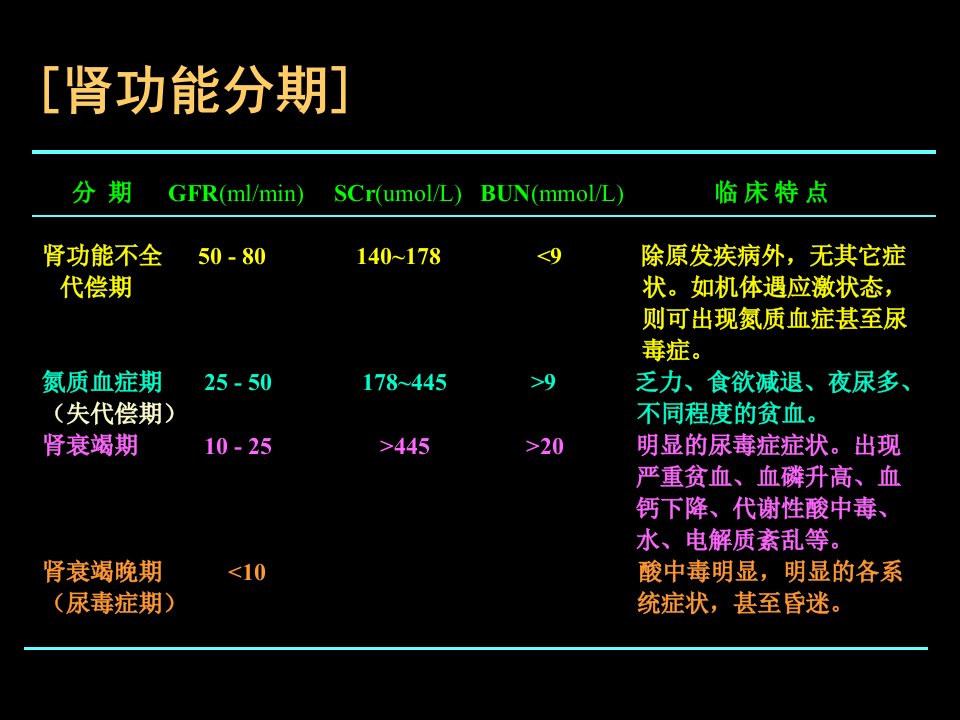 [肾功能分期]

| 分 期 | GFR(ml/min) | SCr(umol/L) | BUN(mmol/L) | 临 床 特 点 |
|---|---|---|---|---|
| 肾功能不全代偿期 | 50 - 80 | 140~178 | <9 | 除原发疾病外，无其它症状。如机体遇应激状态，则可出现氮质血症甚至尿毒症。 |
| 氮质血症期（失代偿期） | 25 - 50 | 178~445 | >9 | 乏力、食欲减退、夜尿多、不同程度的贫血。 |
| 肾衰竭期 | 10 - 25 | >445 | >20 | 明显的尿毒症症状。出现严重贫血、血磷升高、血钙下降、代谢性酸中毒、水、电解质紊乱等。 |
| 肾衰竭晚期（尿毒症期） | <10 | | | 酸中毒明显，明显的各系统症状，甚至昏迷。 |